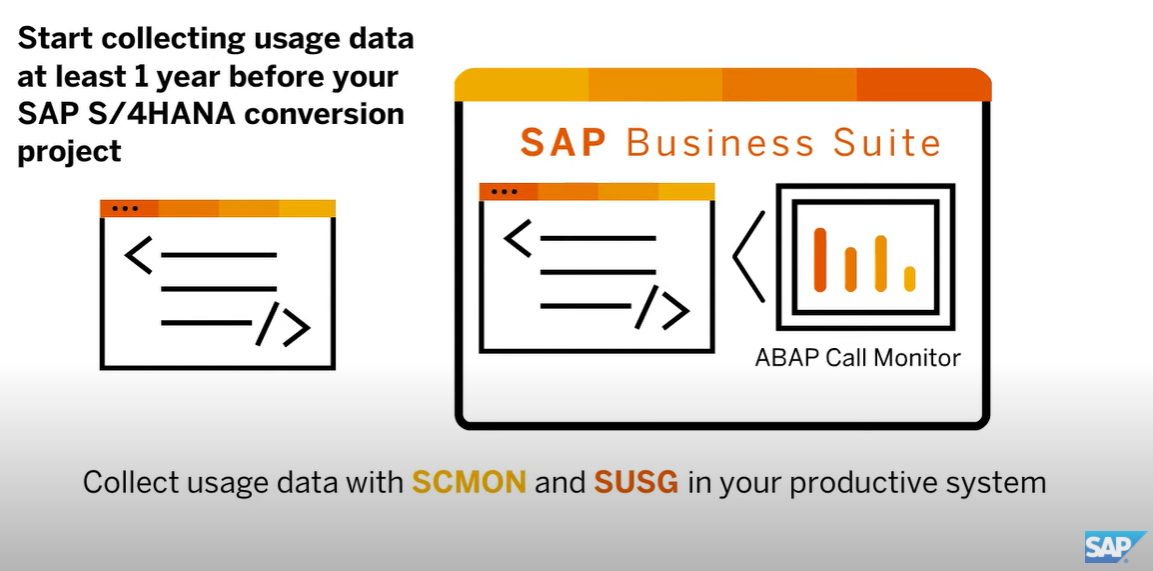 Start collecting usage data at least 1 year before your SAP S/4HANA conversion project

SAP Business Suite

ABAP Call Monitor

Collect usage data with SCMON and SUSG in your productive system

SAP